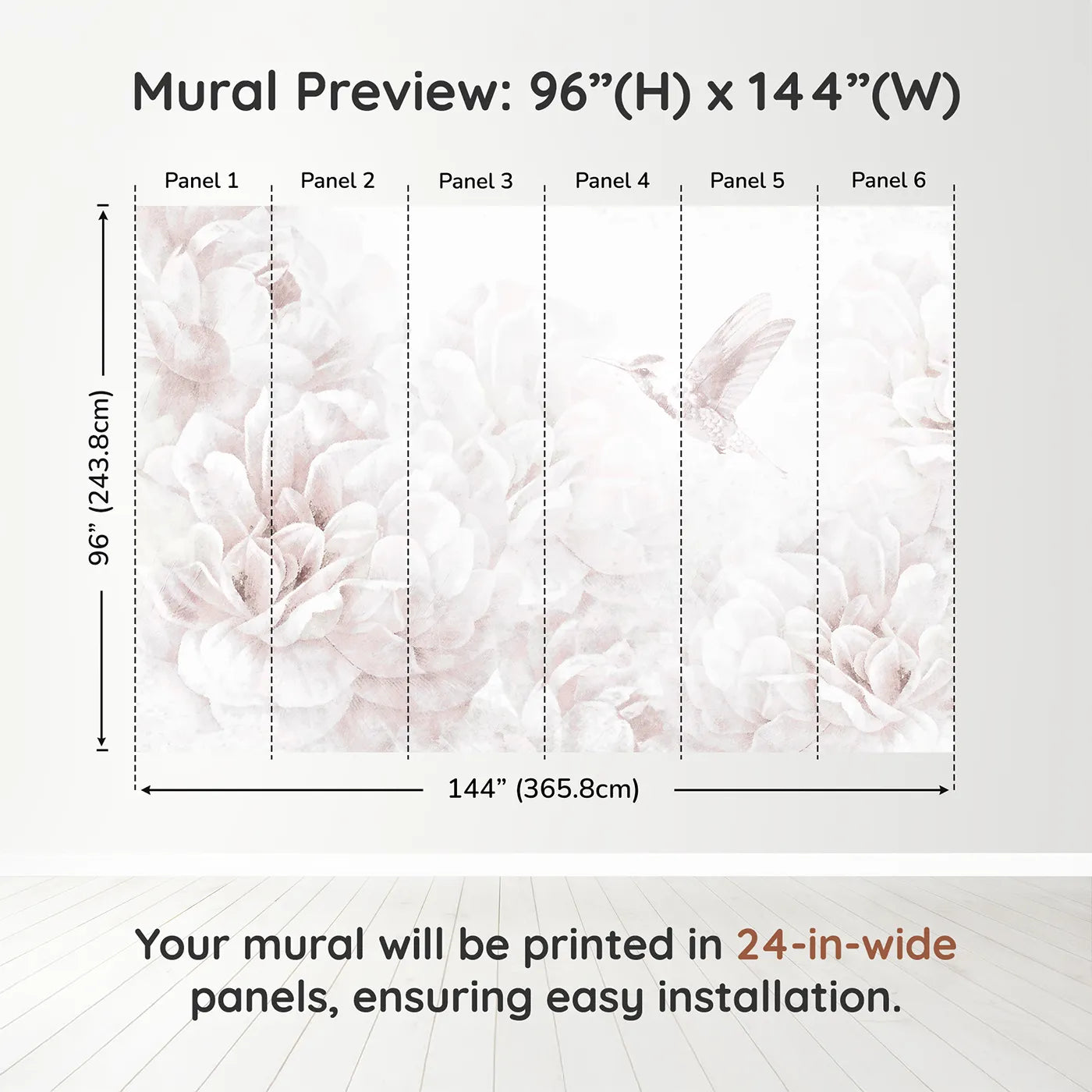 Mural Preview: 96”(H) x 144”(W)

Panel 1
Panel 2
Panel 3
Panel 4
Panel 5
Panel 6

96” (243.8cm)

144” (365.8cm)

Your mural will be printed in 24-in-wide panels, ensuring easy installation.